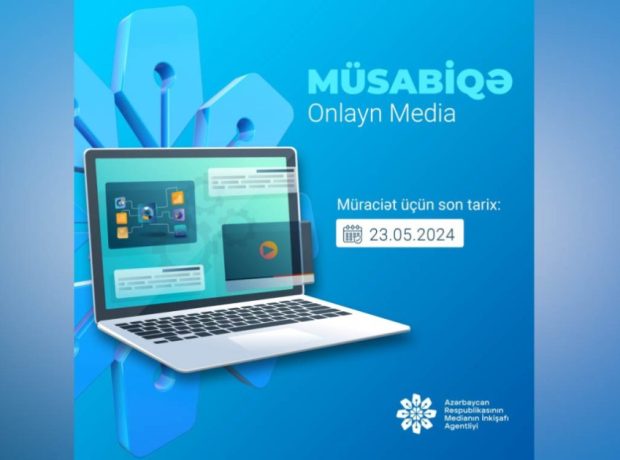 MÜSABİQƏ
Onlayn Media

Müraciət üçün son tarix:
23.05.2024

Azərbaycan Respublikasının Medianın İnkişafı Agentliyi